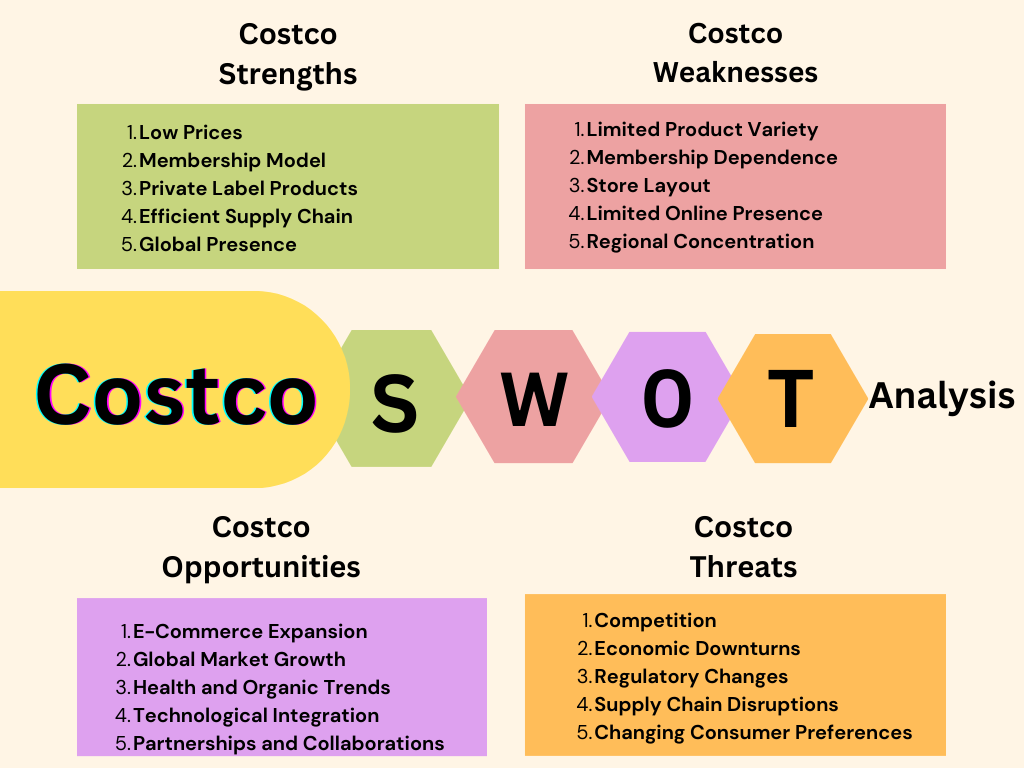 Costco Strengths

1. Low Prices
2. Membership Model
3. Private Label Products
4. Efficient Supply Chain
5. Global Presence

Costco Weaknesses

1. Limited Product Variety
2. Membership Dependence
3. Store Layout
4. Limited Online Presence
5. Regional Concentration

Costco S W O T Analysis

Costco Opportunities

1. E-Commerce Expansion
2. Global Market Growth
3. Health and Organic Trends
4. Technological Integration
5. Partnerships and Collaborations

Costco Threats

1. Competition
2. Economic Downturns
3. Regulatory Changes
4. Supply Chain Disruptions
5. Changing Consumer Preferences